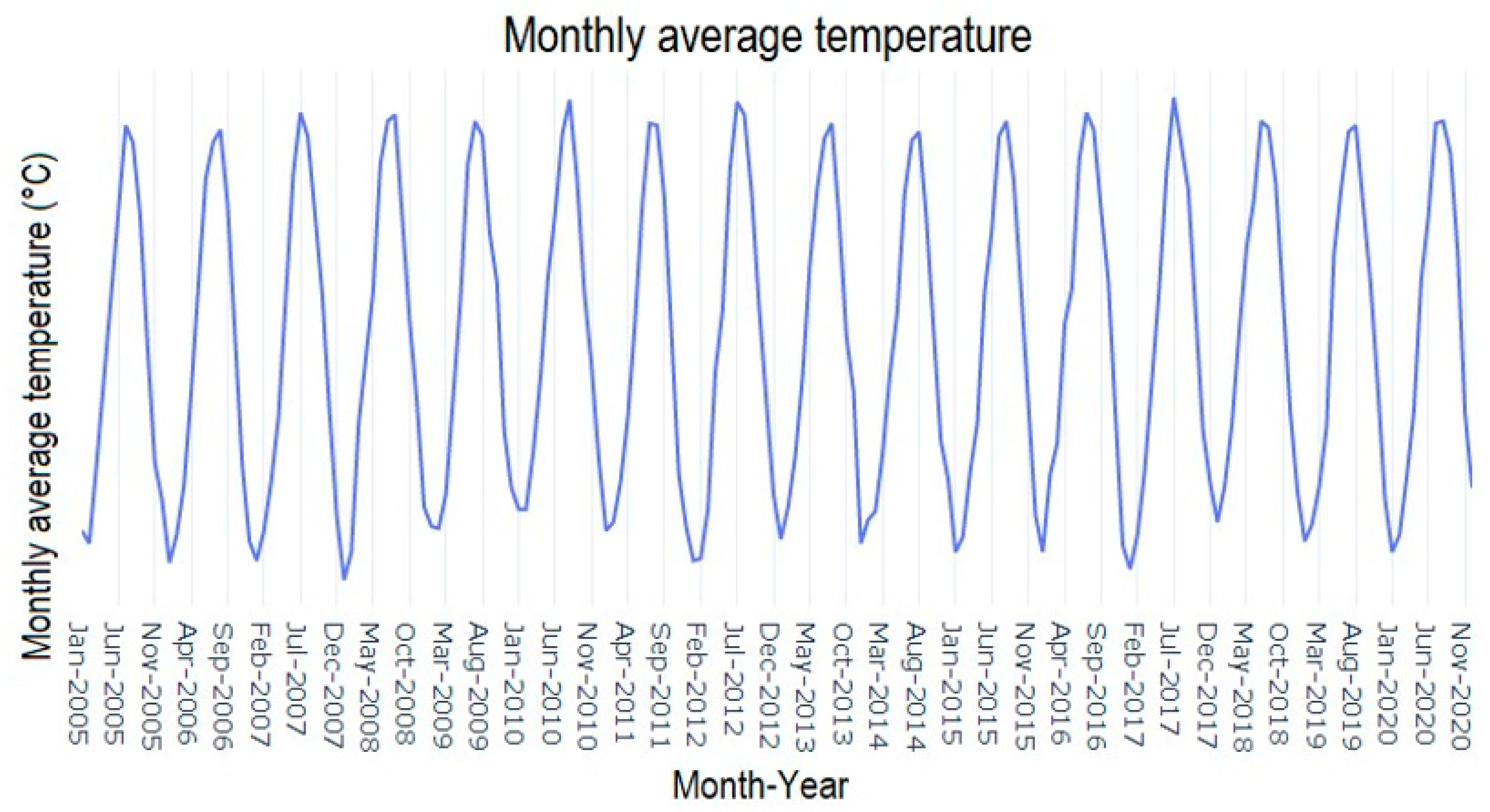 Monthly average temperature

Monthly average temperature (°C)

Jan-2005
Jun-2005
Nov-2005
Apr-2006
Sep-2006
Feb-2007
Jul-2007
Dec-2007
May-2008
Oct-2008
Mar-2009
Aug-2009
Jan-2010
Jun-2010
Nov-2010
Apr-2011
Sep-2011
Feb-2012
Jul-2012
Dec-2012
May-2013
Oct-2013
Mar-2014
Aug-2014
Jan-2015
Jun-2015
Nov-2015
Apr-2016
Sep-2016
Feb-2017
Jul-2017
Dec-2017
May-2018
Oct-2018
Mar-2019
Aug-2019
Jan-2020
Jun-2020
Nov-2020

Month-Year